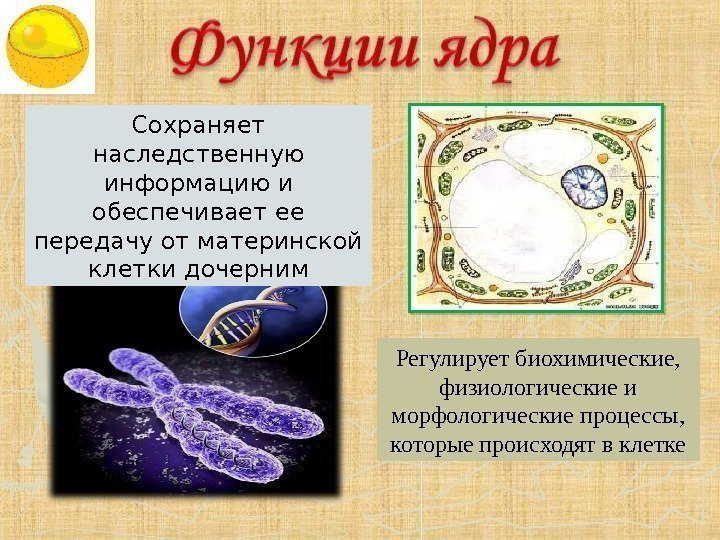 Функции ядра

Сохраняет наследственную информацию и обеспечивает ее передачу от материнской клетки дочерним

Регулирует биохимические, физиологические и морфологические процессы, которые происходят в клетке